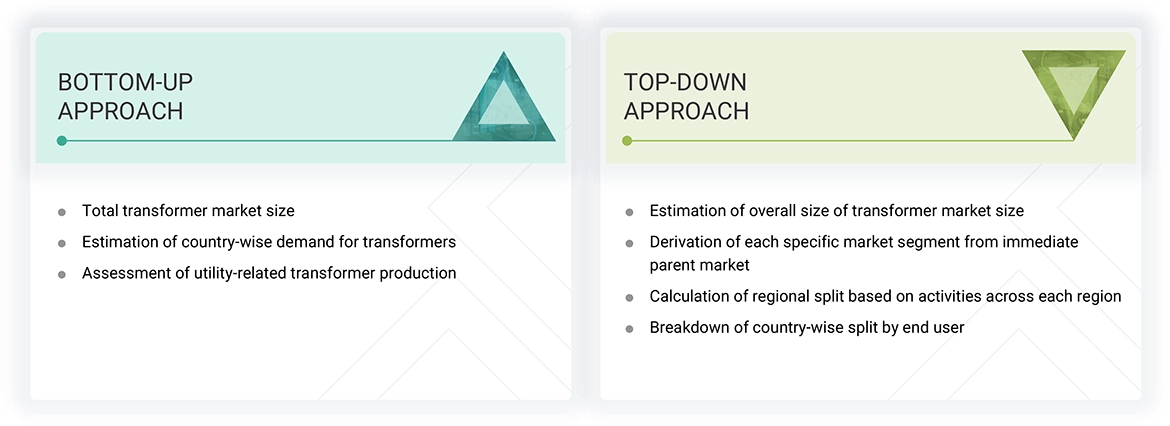 BOTTOM-UP APPROACH

- Total transformer market size
- Estimation of country-wise demand for transformers
- Assessment of utility-related transformer production

TOP-DOWN APPROACH

- Estimation of overall size of transformer market size
- Derivation of each specific market segment from immediate parent market
- Calculation of regional split based on activities across each region
- Breakdown of country-wise split by end user